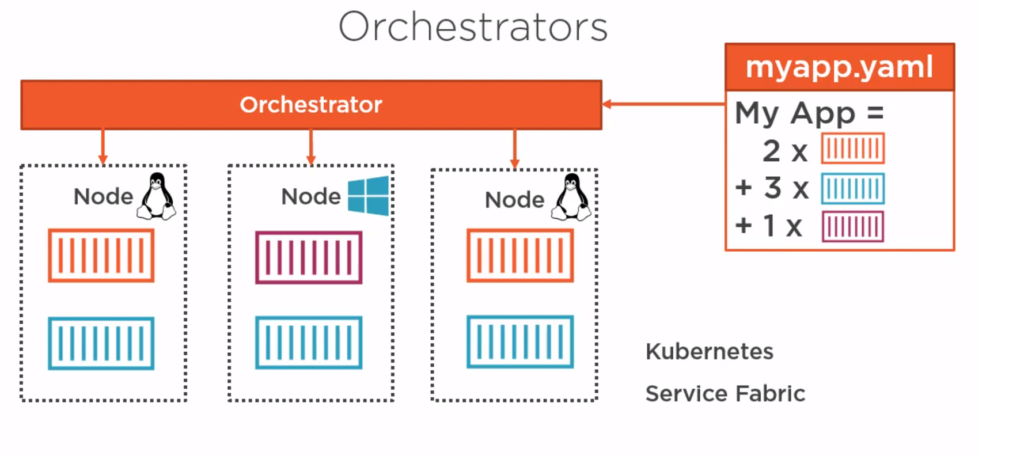 Orchestrators

Orchestrator

Node

Node

Node

myapp.yaml

My App =
2 x
+ 3 x
+ 1 x

Kubernetes

Service Fabric